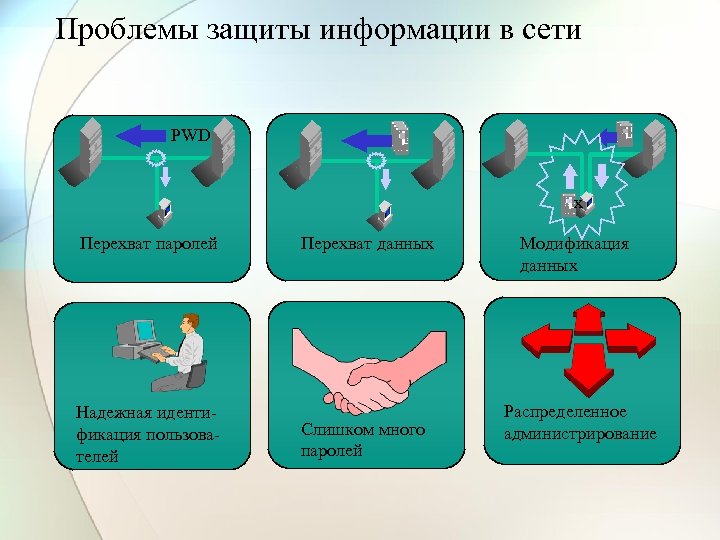 Проблемы защиты информации в сети

PWD

Перехват паролей

Перехват данных

x

Модификация данных

Надежная идентификация пользователей

Слишком много паролей

Распределенное администрирование